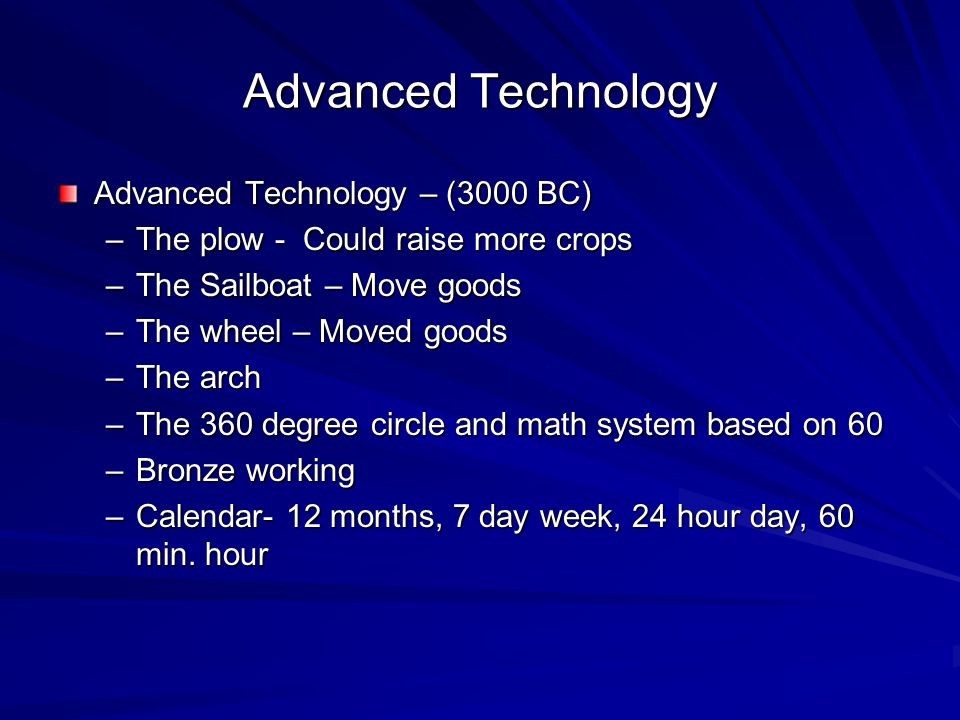 Advanced Technology

Advanced Technology – (3000 BC)
– The plow - Could raise more crops
– The Sailboat – Move goods
– The wheel – Moved goods
– The arch
– The 360 degree circle and math system based on 60
– Bronze working
– Calendar- 12 months, 7 day week, 24 hour day, 60 min. hour